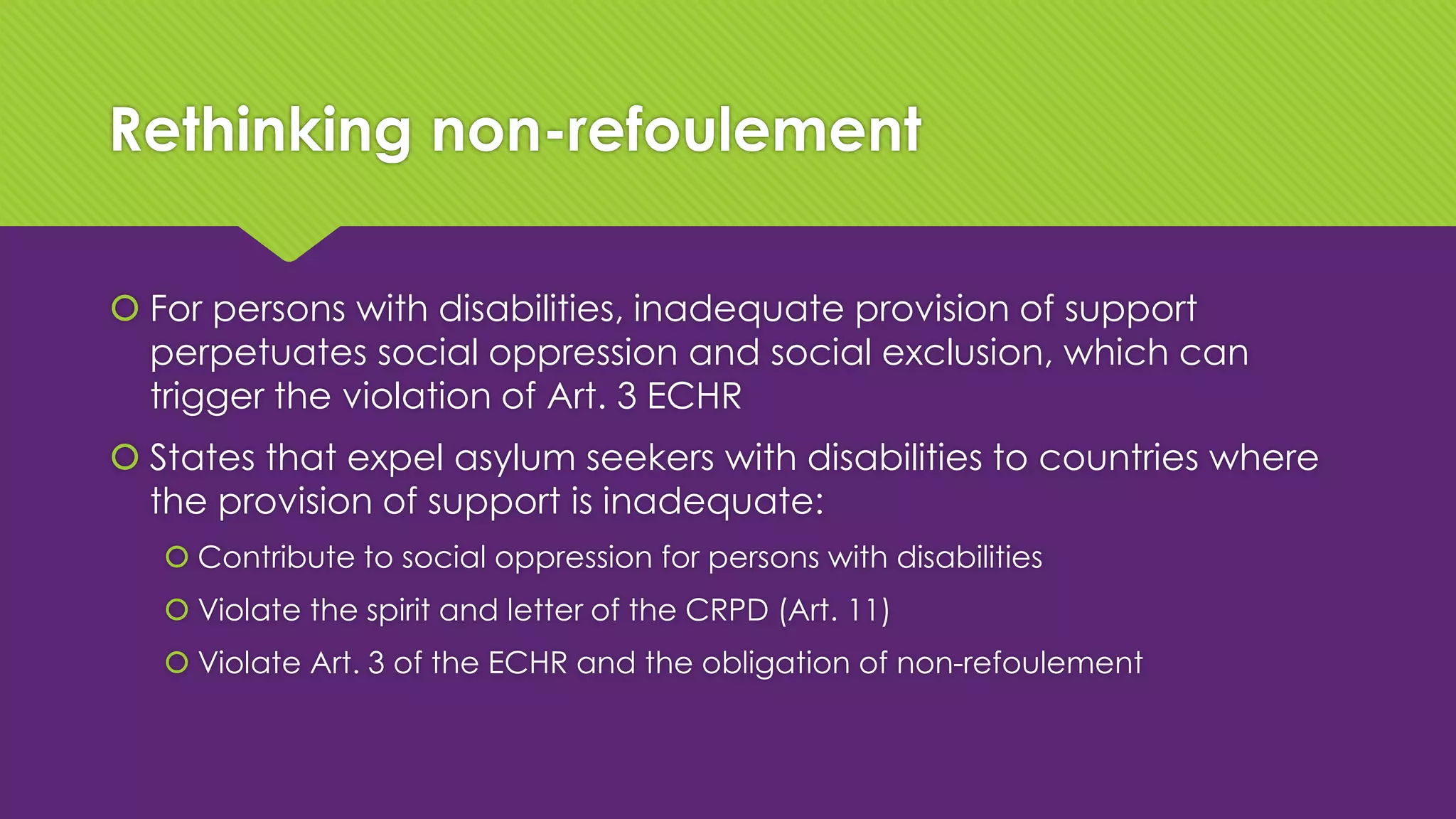 Rethinking non-refoulement

For persons with disabilities, inadequate provision of support perpetuates social oppression and social exclusion, which can trigger the violation of Art. 3 ECHR

States that expel asylum seekers with disabilities to countries where the provision of support is inadequate:

Contribute to social oppression for persons with disabilities

Violate the spirit and letter of the CRPD (Art. 11)

Violate Art. 3 of the ECHR and the obligation of non-refoulement